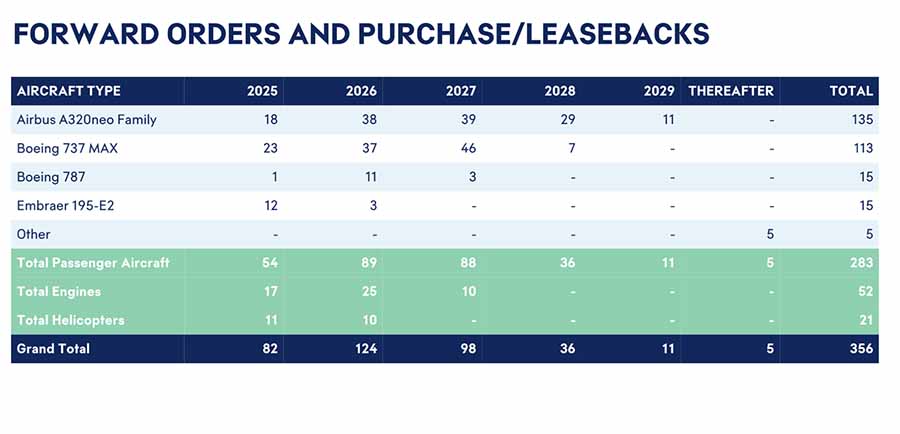 FORWARD ORDERS AND PURCHASE/LEASEBACKS

| AIRCRAFT TYPE | 2025 | 2026 | 2027 | 2028 | 2029 | THEREAFTER | TOTAL |
|---|---|---|---|---|---|---|---|
| Airbus A320neo Family | 18 | 38 | 39 | 29 | 11 | - | 135 |
| Boeing 737 MAX | 23 | 37 | 46 | 7 | - | - | 113 |
| Boeing 787 | 1 | 11 | 3 | - | - | - | 15 |
| Embraer 195-E2 | 12 | 3 | - | - | - | - | 15 |
| Other | - | - | - | - | - | 5 | 5 |
| Total Passenger Aircraft | 54 | 89 | 88 | 36 | 11 | 5 | 283 |
| Total Engines | 17 | 25 | 10 | - | - | - | 52 |
| Total Helicopters | 11 | 10 | - | - | - | - | 21 |
| Grand Total | 82 | 124 | 98 | 36 | 11 | 5 | 356 |